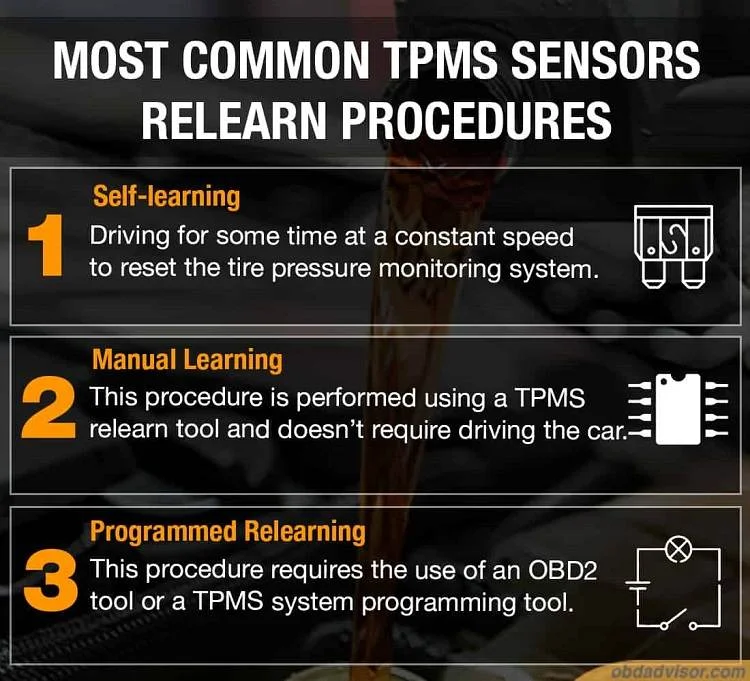 MOST COMMON TPMS SENSORS RELEARN PROCEDURES

1
Self-learning
Driving for some time at a constant speed to reset the tire pressure monitoring system.

2
Manual Learning
This procedure is performed using a TPMS relearn tool and doesn't require driving the car.

3
Programmed Relearning
This procedure requires the use of an OBD2 tool or a TPMS system programming tool.

obdadvisor.com